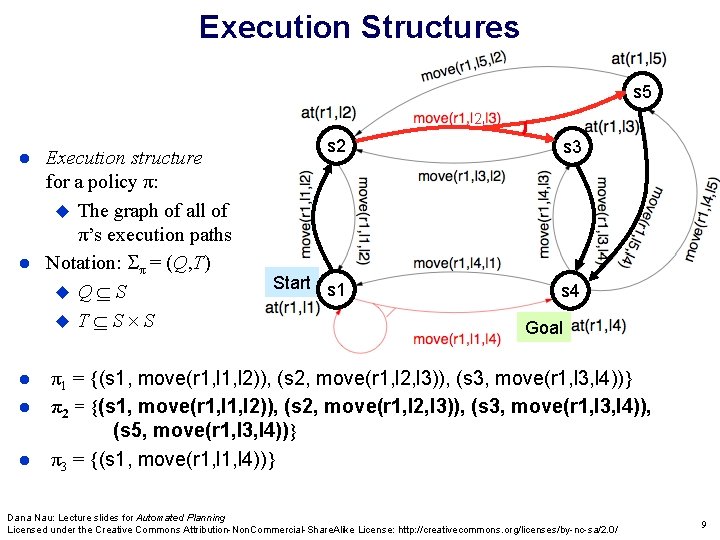 Execution Structures

Execution structure for a policy $\pi$:

The graph of all of $\pi$'s execution paths

Notation: $\Sigma_\pi = (Q,T)$

$Q \subseteq S$

$T \subseteq S \times S$

move(r1,l5,l2)
at(r1,l5)
s5
at(r1,l2)
move(r1,l2,l3)
at(r1,l3)
s2
s3
move(r1,l3,l2)
move(r1,l1,l2)
move(r1,l1,l2)
move(r1,l4,l3)
move(r1,l3,l4)
move(r1,l5,l4)
move(r1,l4,l5)
move(r1,l4,l1)
Start
s1
s4
at(r1,l1)
Goal
at(r1,l4)
move(r1,l1,l4)

$\pi_1$ = {(s1, move(r1,l1,l2)), (s2, move(r1,l2,l3)), (s3, move(r1,l3,l4))}

$\pi_2$ = {(s1, move(r1,l1,l2)), (s2, move(r1,l2,l3)), (s3, move(r1,l3,l4)), (s5, move(r1,l3,l4))}

$\pi_3$ = {(s1, move(r1,l1,l4))}

Dana Nau: Lecture slides for Automated Planning
Licensed under the Creative Commons Attribution-NonCommercial-ShareAlike License: http://creativecommons.org/licenses/by-nc-sa/2.0/

9